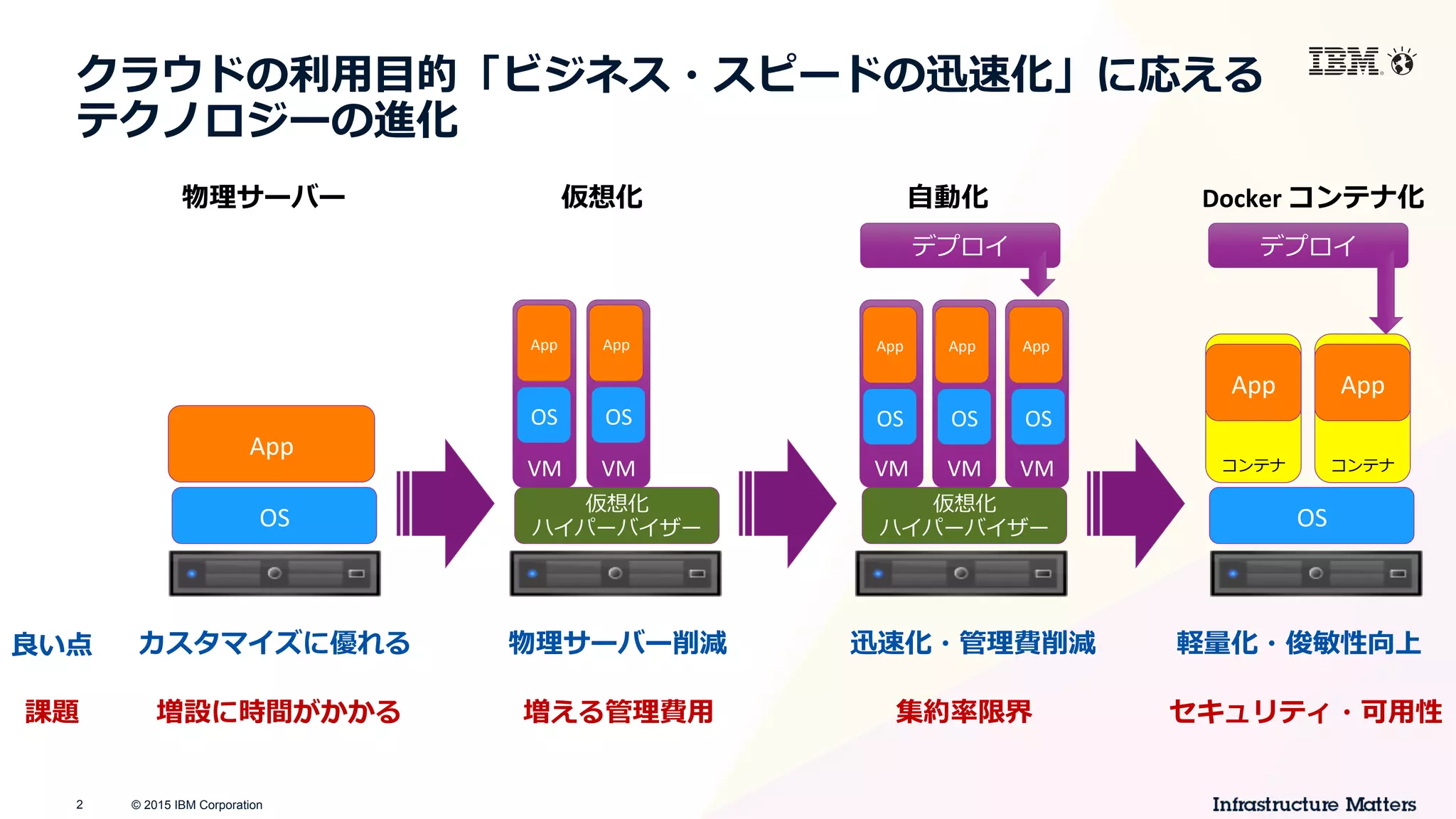 クラウドの利用目的「ビジネス・スピードの迅速化」に応えるテクノロジーの進化

IBM

物理サーバー

App
OS

仮想化

App
OS
VM
App
OS
VM
仮想化
ハイパーバイザー

自動化

デプロイ
App
OS
VM
App
OS
VM
App
OS
VM
仮想化
ハイパーバイザー

Docker コンテナ化

デプロイ
App
コンテナ
App
コンテナ
OS

良い点　カスタマイズに優れる　物理サーバー削減　迅速化・管理費削減　軽量化・俊敏性向上

課題　増設に時間がかかる　増える管理費用　集約率限界　セキュリティ・可用性

2　© 2015 IBM Corporation　Infrastructure Matters